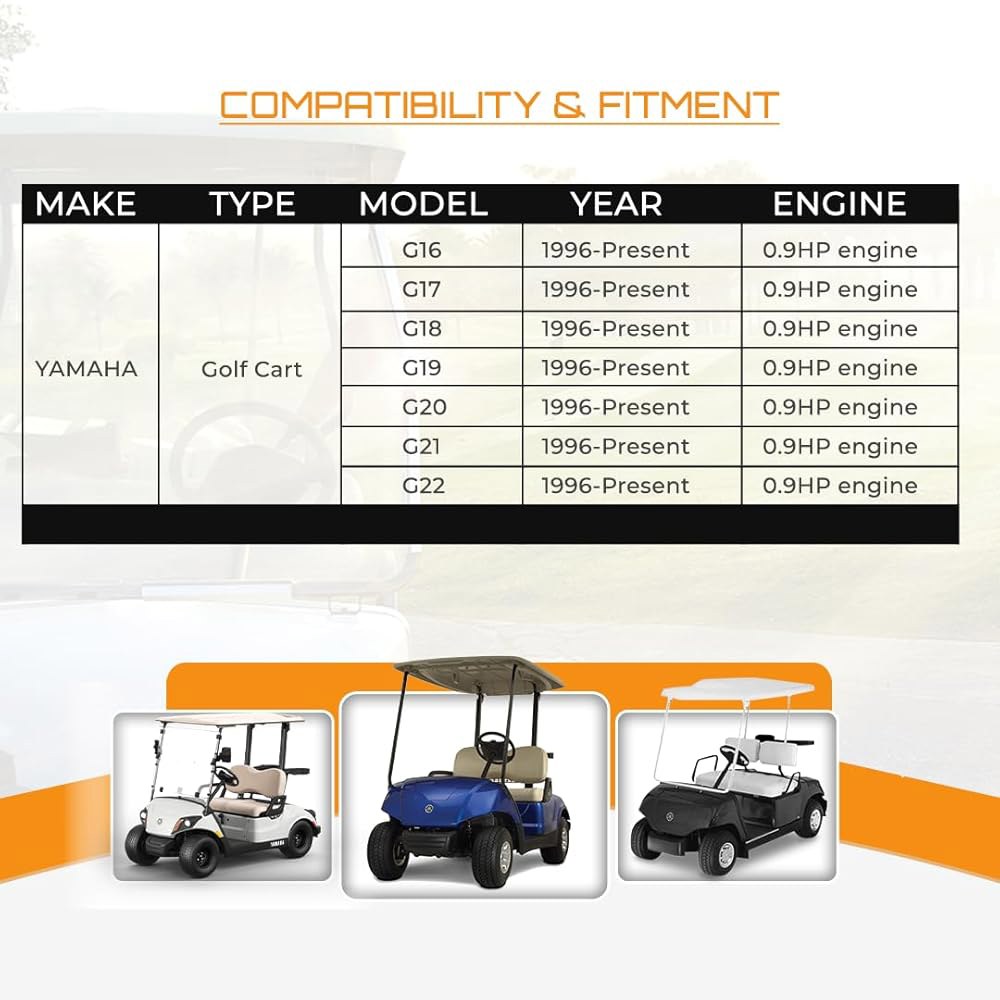 COMPATIBILITY & FITMENT

| MAKE | TYPE | MODEL | YEAR | ENGINE |
|---|---|---|---|---|
| YAMAHA | Golf Cart | G16 | 1996-Present | 0.9HP engine |
| | | G17 | 1996-Present | 0.9HP engine |
| | | G18 | 1996-Present | 0.9HP engine |
| | | G19 | 1996-Present | 0.9HP engine |
| | | G20 | 1996-Present | 0.9HP engine |
| | | G21 | 1996-Present | 0.9HP engine |
| | | G22 | 1996-Present | 0.9HP engine |

YAMAHA